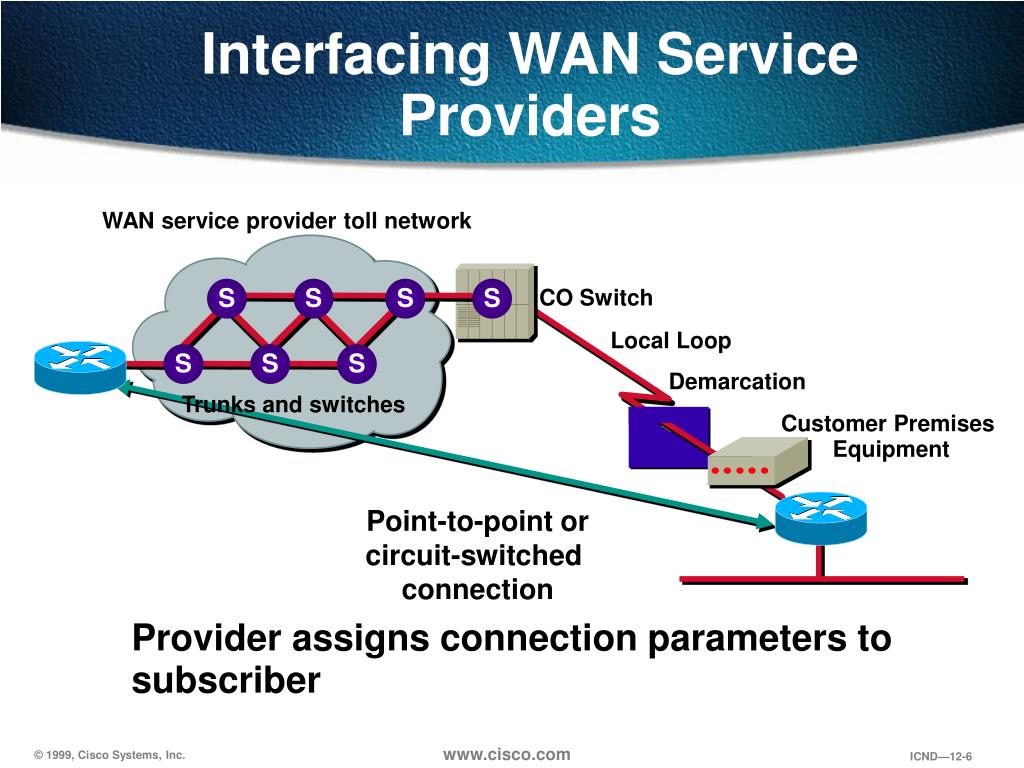 Interfacing WAN Service Providers

WAN service provider toll network

S S S S

CO Switch

Local Loop

S S S

Demarcation

Trunks and switches

Customer Premises Equipment

Point-to-point or circuit-switched connection

Provider assigns connection parameters to subscriber

© 1999, Cisco Systems, Inc.

www.cisco.com

ICND—12-6